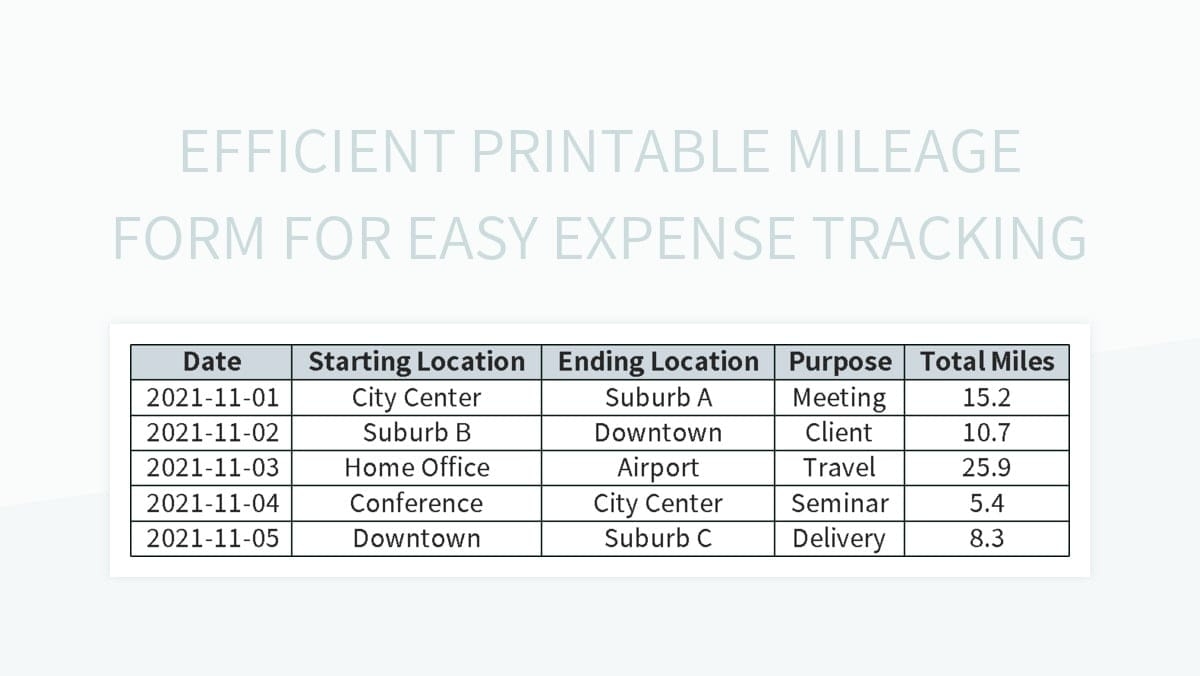 EFFICIENT PRINTABLE MILEAGE FORM FOR EASY EXPENSE TRACKING

| Date | Starting Location | Ending Location | Purpose | Total Miles |
|---|---|---|---|---|
| 2021-11-01 | City Center | Suburb A | Meeting | 15.2 |
| 2021-11-02 | Suburb B | Downtown | Client | 10.7 |
| 2021-11-03 | Home Office | Airport | Travel | 25.9 |
| 2021-11-04 | Conference | City Center | Seminar | 5.4 |
| 2021-11-05 | Downtown | Suburb C | Delivery | 8.3 |